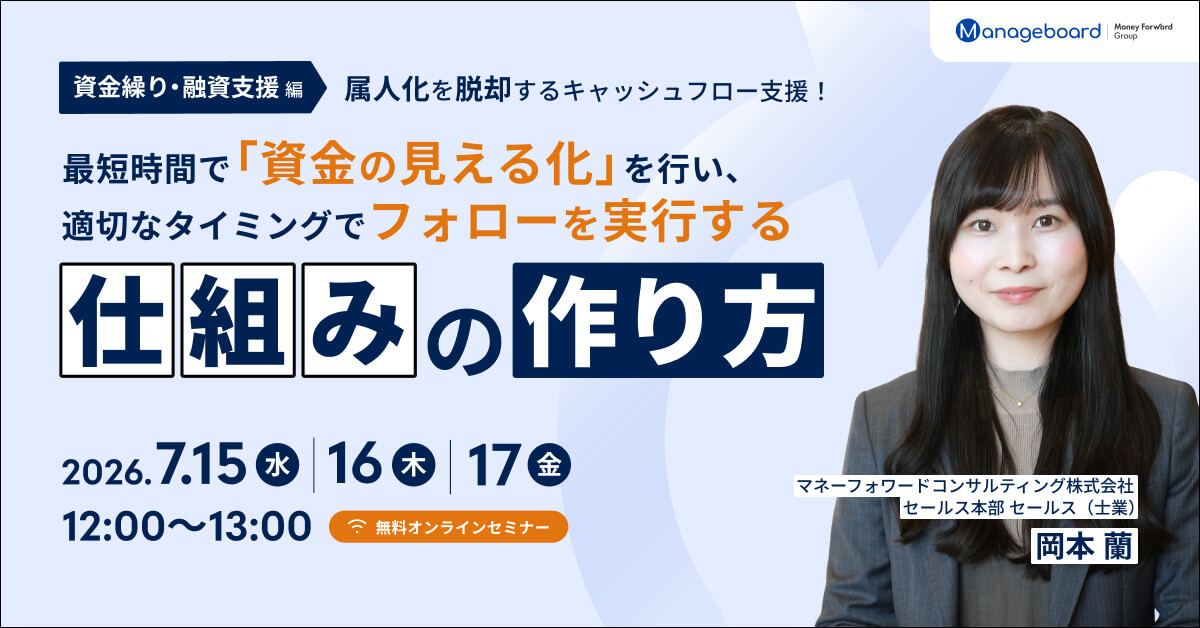 Manageboard | Money Forward Group

資金繰り・融資支援 編　属人化を脱却するキャッシュフロー支援！

最短時間で「資金の見える化」を行い、
適切なタイミングでフォローを実行する

仕組みの作り方

2026.7.15 水 | 16 木 | 17 金
12:00〜13:00

無料オンラインセミナー

マネーフォワードコンサルティング株式会社
セールス本部 セールス（士業）
岡本 蘭